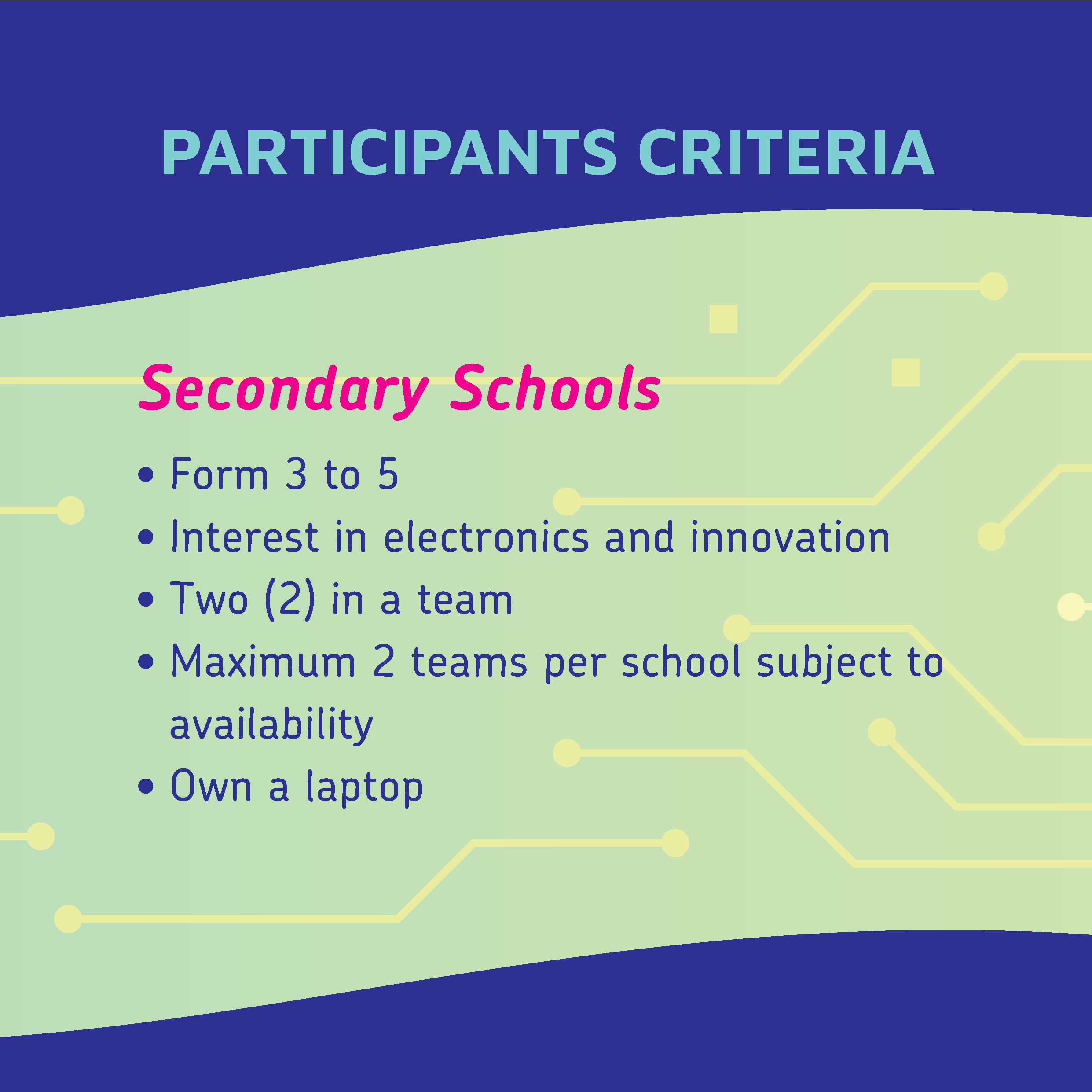 PARTICIPANTS CRITERIA

Secondary Schools

• Form 3 to 5
• Interest in electronics and innovation
• Two (2) in a team
• Maximum 2 teams per school subject to availability
• Own a laptop